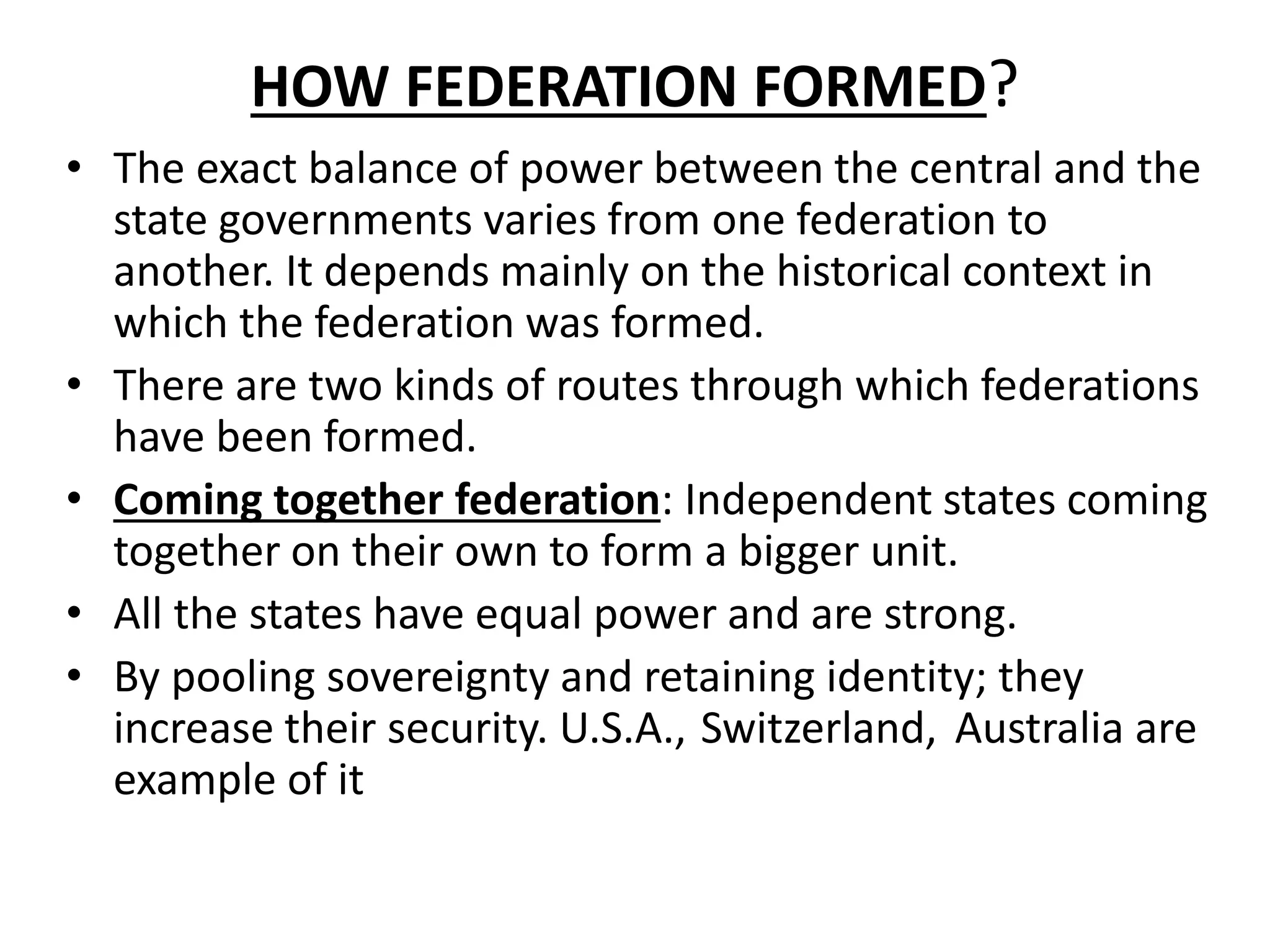 HOW FEDERATION FORMED?

• The exact balance of power between the central and the state governments varies from one federation to another. It depends mainly on the historical context in which the federation was formed.

• There are two kinds of routes through which federations have been formed.

• Coming together federation: Independent states coming together on their own to form a bigger unit.

• All the states have equal power and are strong.

• By pooling sovereignty and retaining identity; they increase their security. U.S.A., Switzerland, Australia are example of it